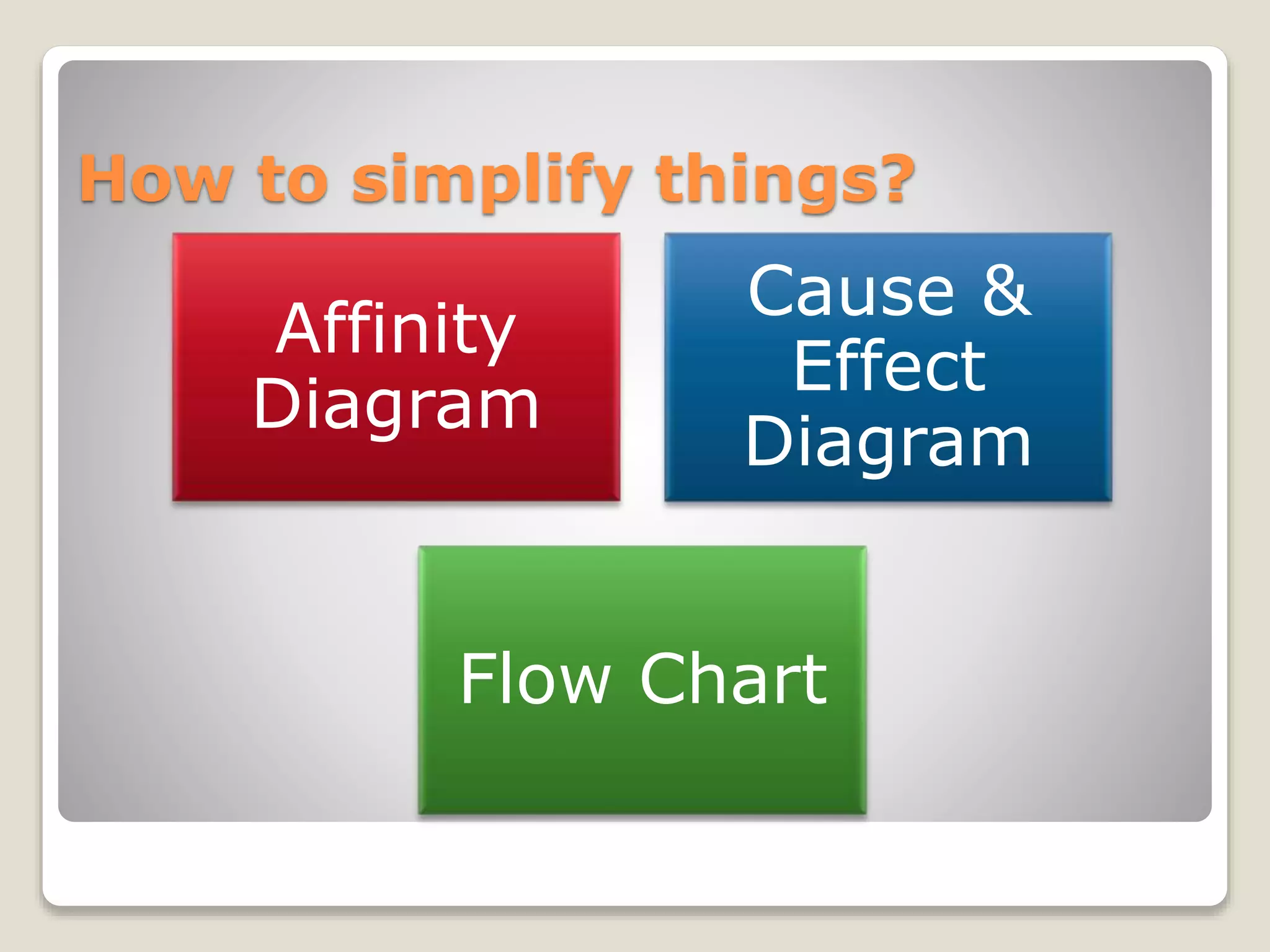 How to simplify things?

Affinity Diagram

Cause & Effect Diagram

Flow Chart